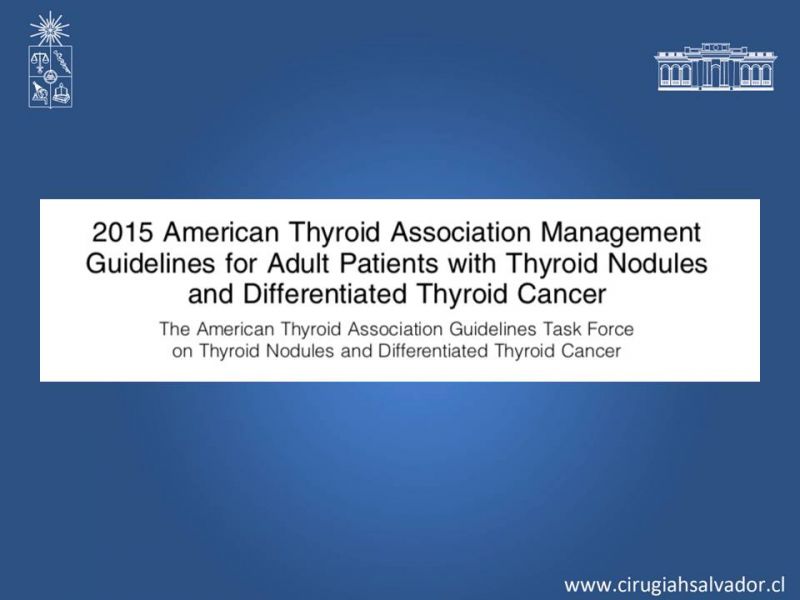 2015 American Thyroid Association Management Guidelines for Adult Patients with Thyroid Nodules and Differentiated Thyroid Cancer

The American Thyroid Association Guidelines Task Force on Thyroid Nodules and Differentiated Thyroid Cancer

www.cirugiahsalvador.cl